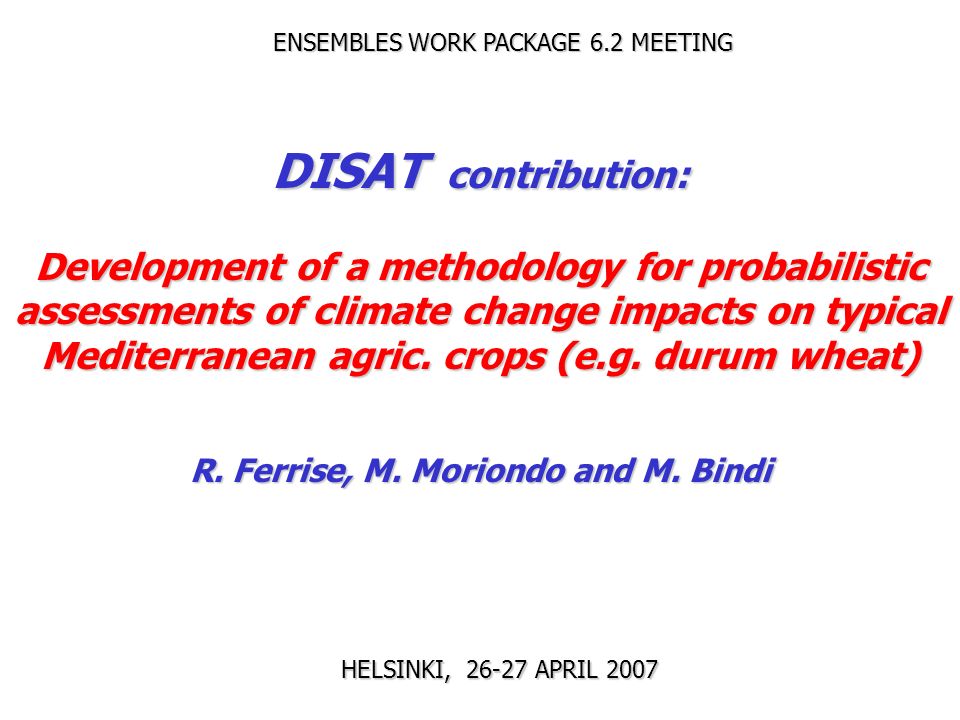 ENSEMBLES WORK PACKAGE 6.2 MEETING

DISAT contribution:

Development of a methodology for probabilistic assessments of climate change impacts on typical Mediterranean agric. crops (e.g. durum wheat)

R. Ferrise, M. Moriondo and M. Bindi

HELSINKI, 26-27 APRIL 2007